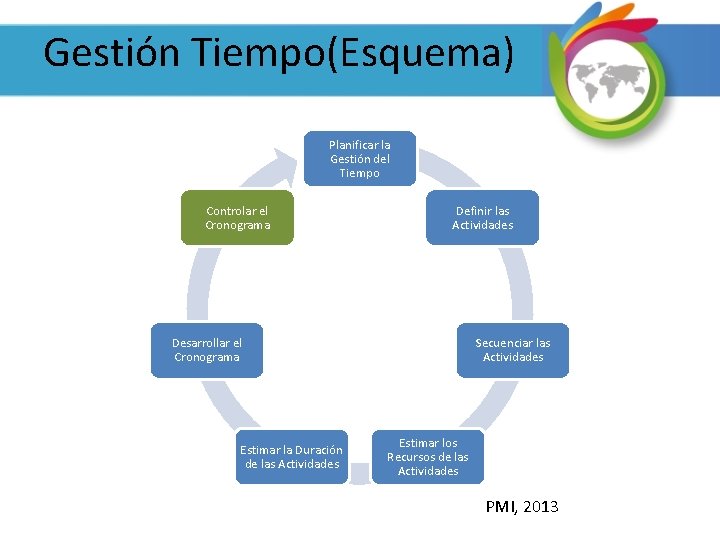 Gestión Tiempo(Esquema)

Planificar la Gestión del Tiempo

Definir las Actividades

Secuenciar las Actividades

Estimar los Recursos de las Actividades

Estimar la Duración de las Actividades

Desarrollar el Cronograma

Controlar el Cronograma

PMI, 2013